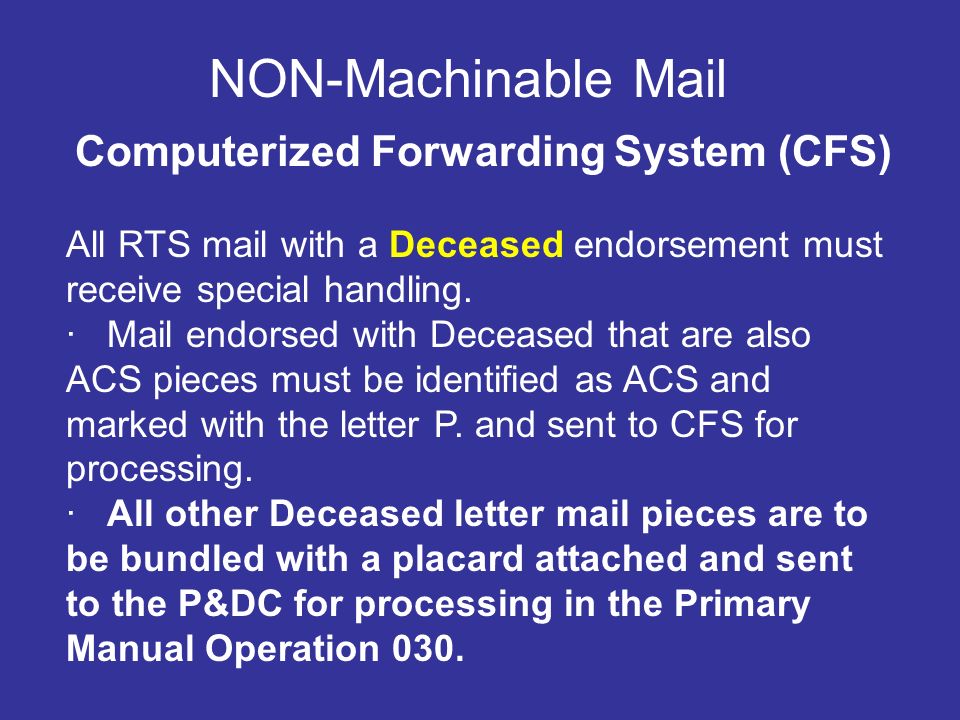 NON-Machinable Mail

Computerized Forwarding System (CFS)

All RTS mail with a Deceased endorsement must receive special handling.

· Mail endorsed with Deceased that are also ACS pieces must be identified as ACS and marked with the letter P. and sent to CFS for processing.

· All other Deceased letter mail pieces are to be bundled with a placard attached and sent to the P&DC for processing in the Primary Manual Operation 030.